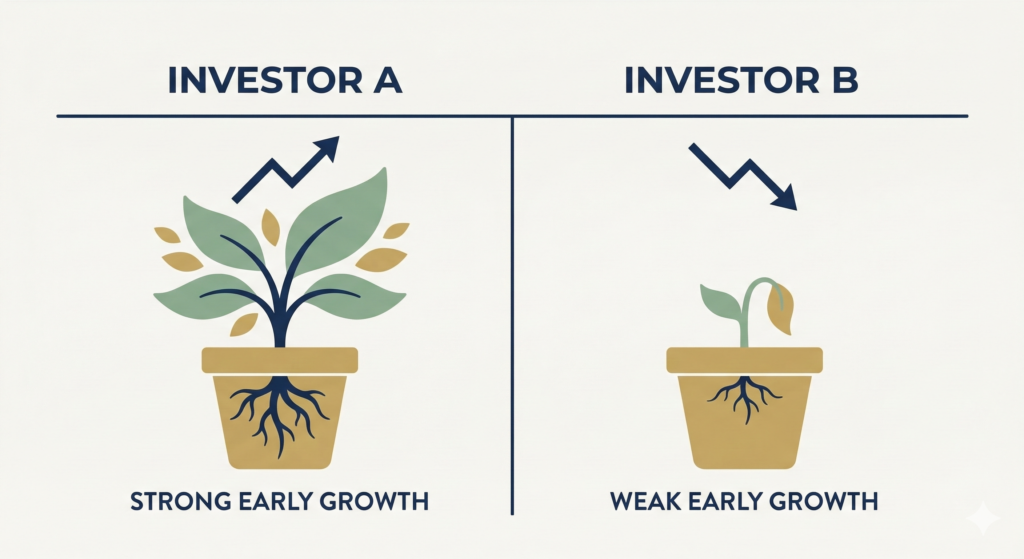 INVESTOR A

STRONG EARLY GROWTH

INVESTOR B

WEAK EARLY GROWTH